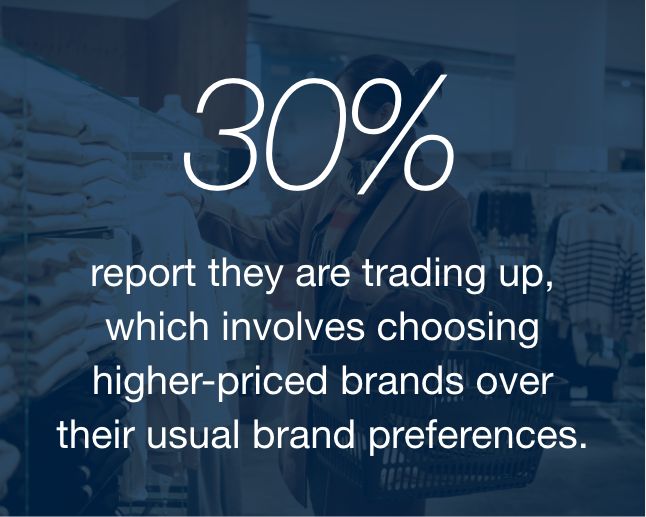 30%

report they are trading up, which involves choosing higher-priced brands over their usual brand preferences.